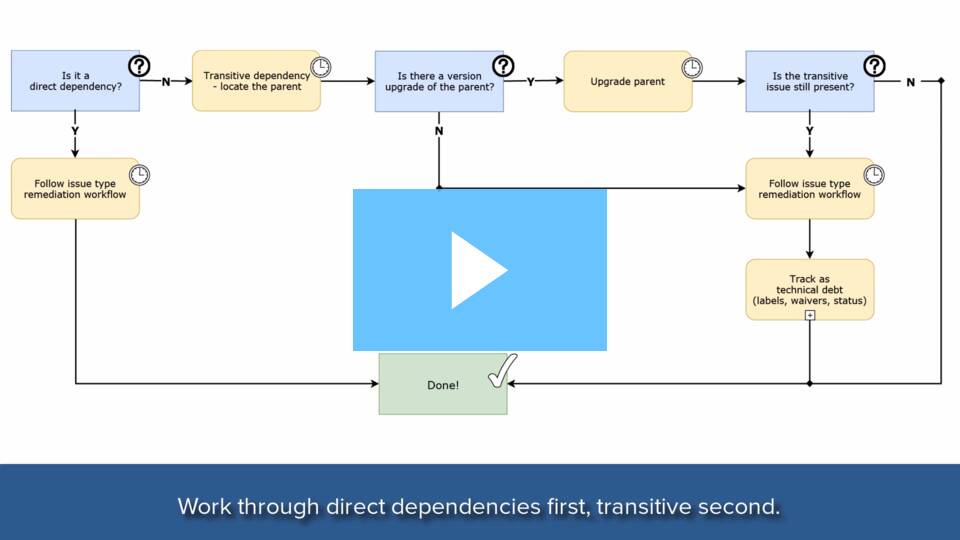 Is it a direct dependency?

N

Transitive dependency - locate the parent

Is there a version upgrade of the parent?

Y

Upgrade parent

Is the transitive issue still present?

N

Y

Follow issue type remediation workflow

N

Y

Follow issue type remediation workflow

Track as technical debt (labels, waivers, status)

Done!

Work through direct dependencies first, transitive second.